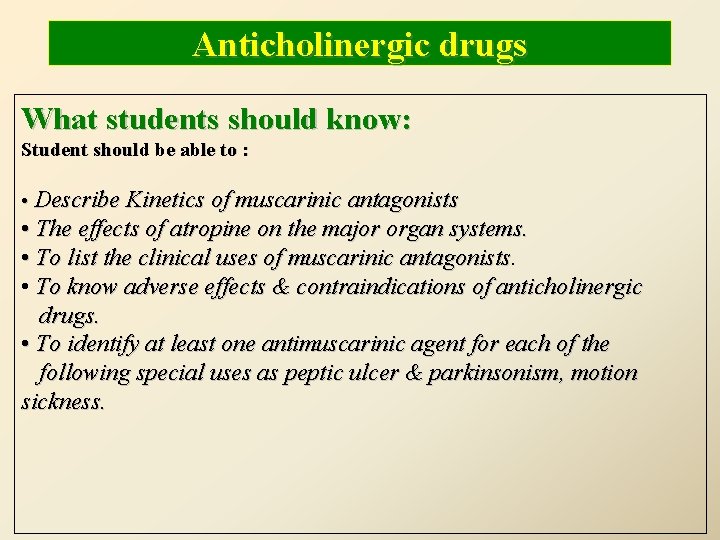 Anticholinergic drugs

What students should know:

Student should be able to :

• Describe Kinetics of muscarinic antagonists
• The effects of atropine on the major organ systems.
• To list the clinical uses of muscarinic antagonists.
• To know adverse effects & contraindications of anticholinergic drugs.
• To identify at least one antimuscarinic agent for each of the following special uses as peptic ulcer & parkinsonism, motion sickness.